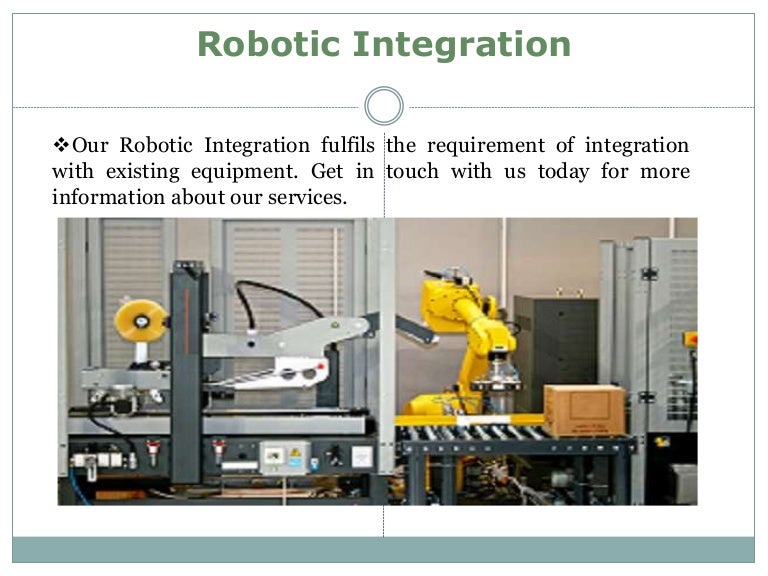 Robotic Integration

❖Our Robotic Integration fulfils the requirement of integration with existing equipment. Get in touch with us today for more information about our services.